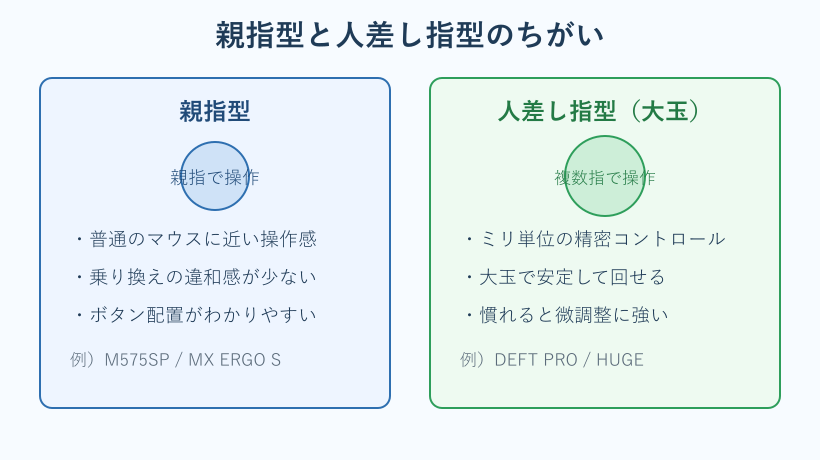 親指型と人差し指型のちがい

親指型

親指で操作

・普通のマウスに近い操作感

・乗り換えの違和感が少ない

・ボタン配置がわかりやすい

例）M575SP / MX ERGO S

人差し指型（大玉）

複数指で操作

・ミリ単位の精密コントロール

・大玉で安定して回せる

・慣れると微調整に強い

例）DEFT PRO / HUGE